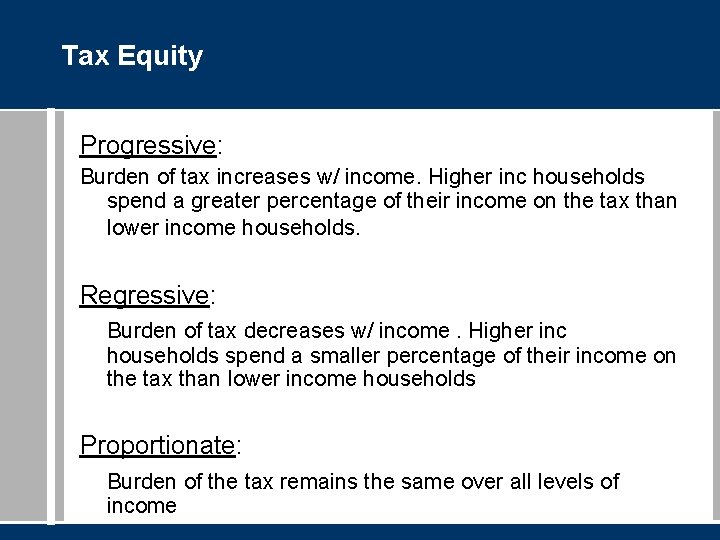 Tax Equity

Progressive:

Burden of tax increases w/ income. Higher inc households spend a greater percentage of their income on the tax than lower income households.

Regressive:

Burden of tax decreases w/ income . Higher inc households spend a smaller percentage of their income on the tax than lower income households

Proportionate:

Burden of the tax remains the same over all levels of income